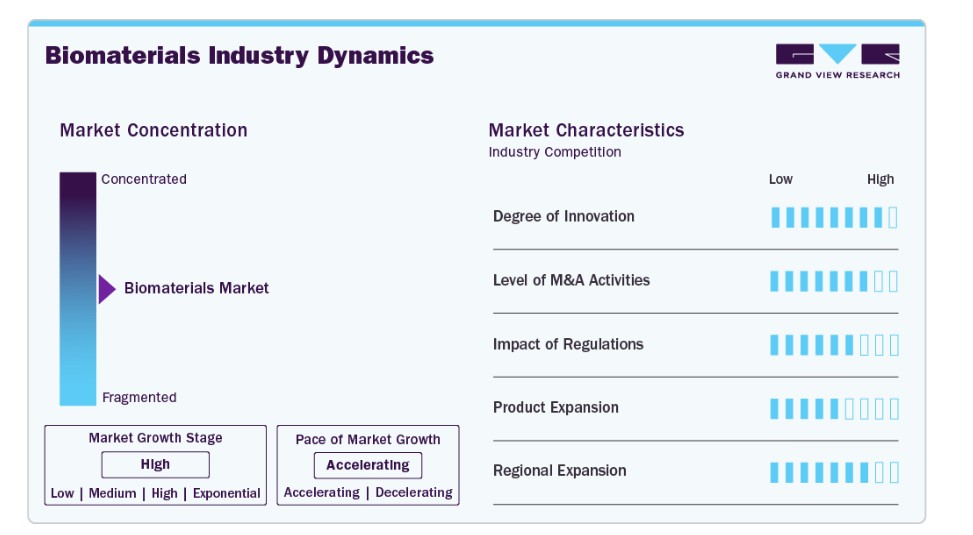 Biomaterials Industry Dynamics

GRAND VIEW RESEARCH

Market Concentration

Concentrated

Biomaterials Market

Fragmented

Market Growth Stage
High
Low | Medium | High | Exponential

Pace of Market Growth
Accelerating
Accelerating | Decelerating

Market Characteristics
Industry Competition

Low High

Degree of Innovation

Level of M&A Activities

Impact of Regulations

Product Expansion

Regional Expansion